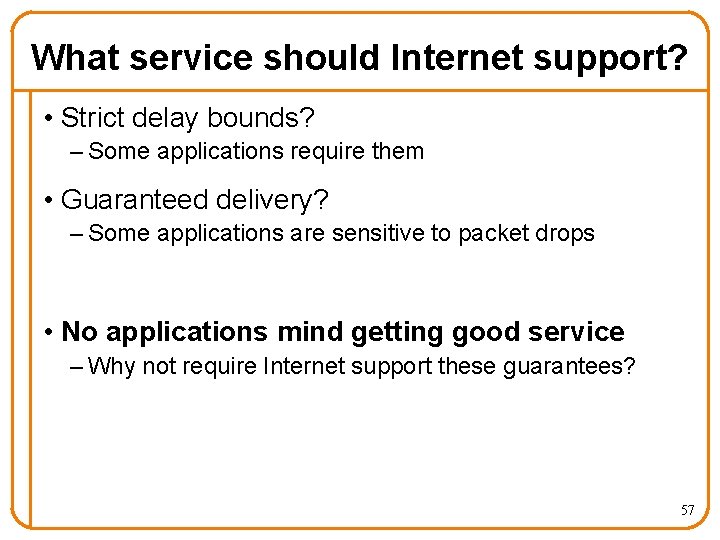 What service should Internet support?

• Strict delay bounds?
– Some applications require them

• Guaranteed delivery?
– Some applications are sensitive to packet drops

• No applications mind getting good service
– Why not require Internet support these guarantees?

57